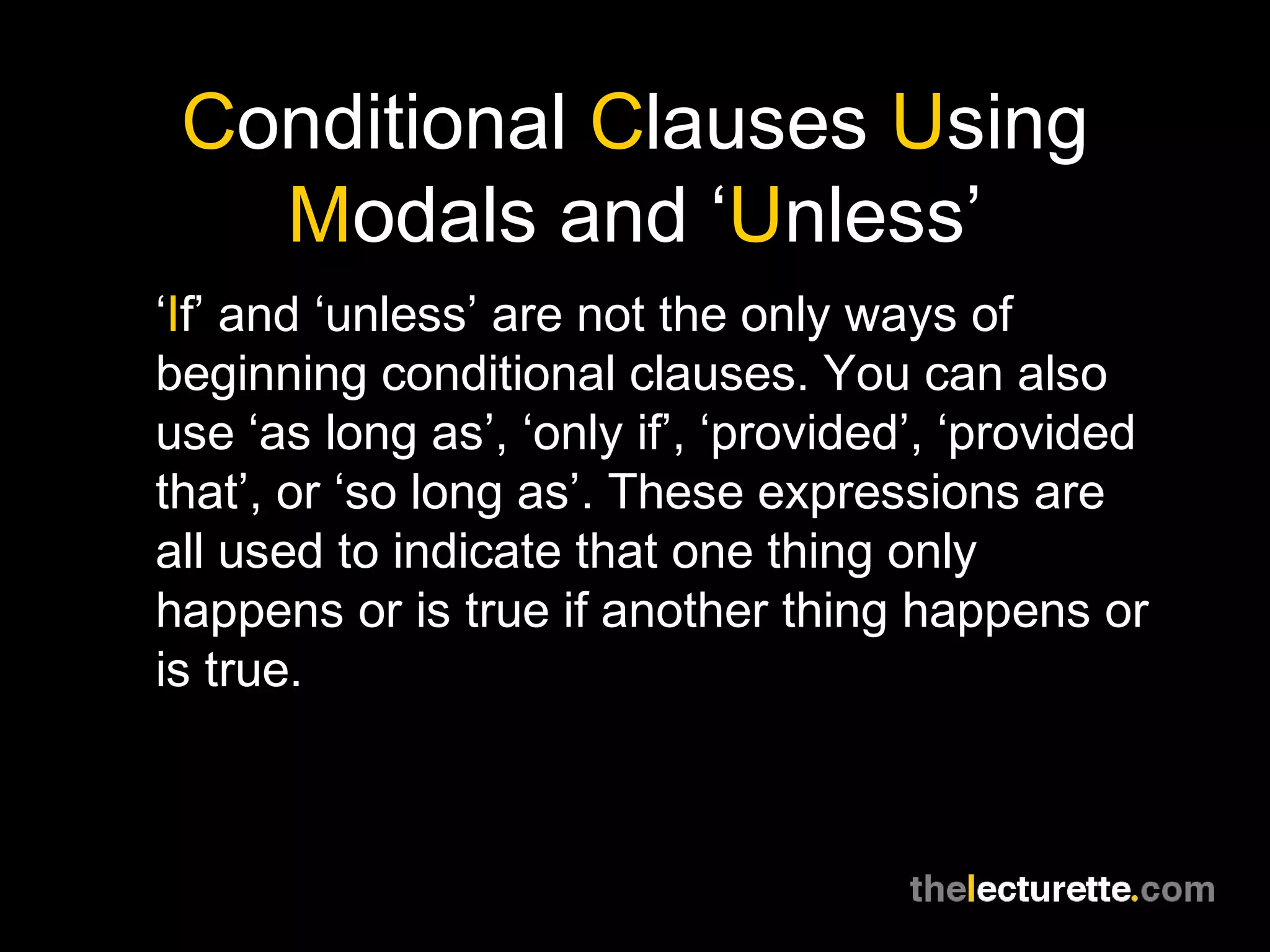 Conditional Clauses Using Modals and ‘Unless’

‘If’ and ‘unless’ are not the only ways of beginning conditional clauses. You can also use ‘as long as’, ‘only if’, ‘provided’, ‘provided that’, or ‘so long as’. These expressions are all used to indicate that one thing only happens or is true if another thing happens or is true.

thelecturette.com